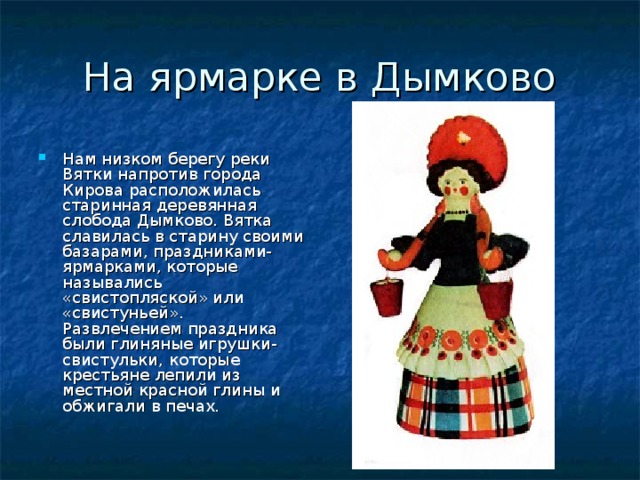 На ярмарке в Дымково

Нам низком берегу реки Вятки напротив города Кирова расположилась старинная деревянная слобода Дымково. Вятка славилась в старину своими базарами, праздниками-ярмарками, которые назывались «свистопляской» или «свистуньей». Развлечением праздника были глиняные игрушки-свистульки, которые крестьяне лепили из местной красной глины и обжигали в печах.